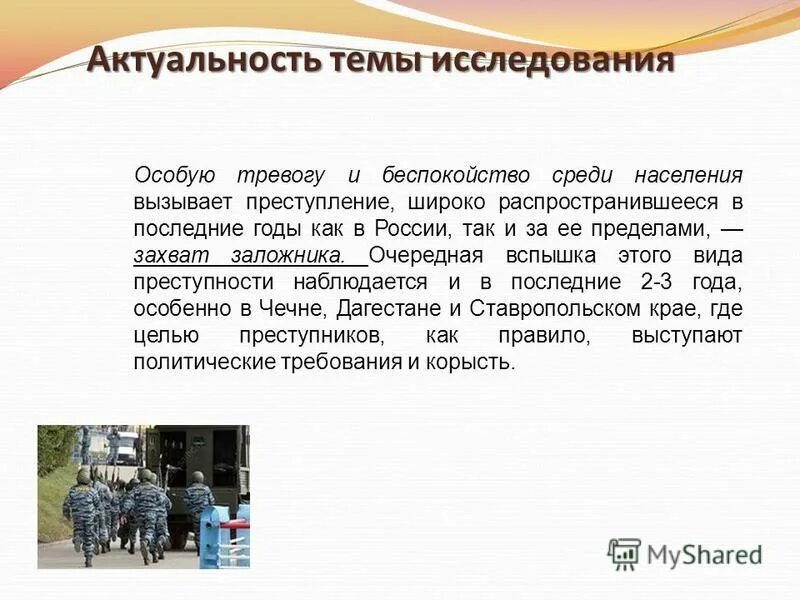 Актуальность темы исследования

Особую тревогу и беспокойство среди населения вызывает преступление, широко распространившееся в последние годы как в России, так и за ее пределами, — захват заложника. Очередная вспышка этого вида преступности наблюдается и в последние 2-3 года, особенно в Чечне, Дагестане и Ставропольском крае, где целью преступников, как правило, выступают политические требования и корысть.

MyShared